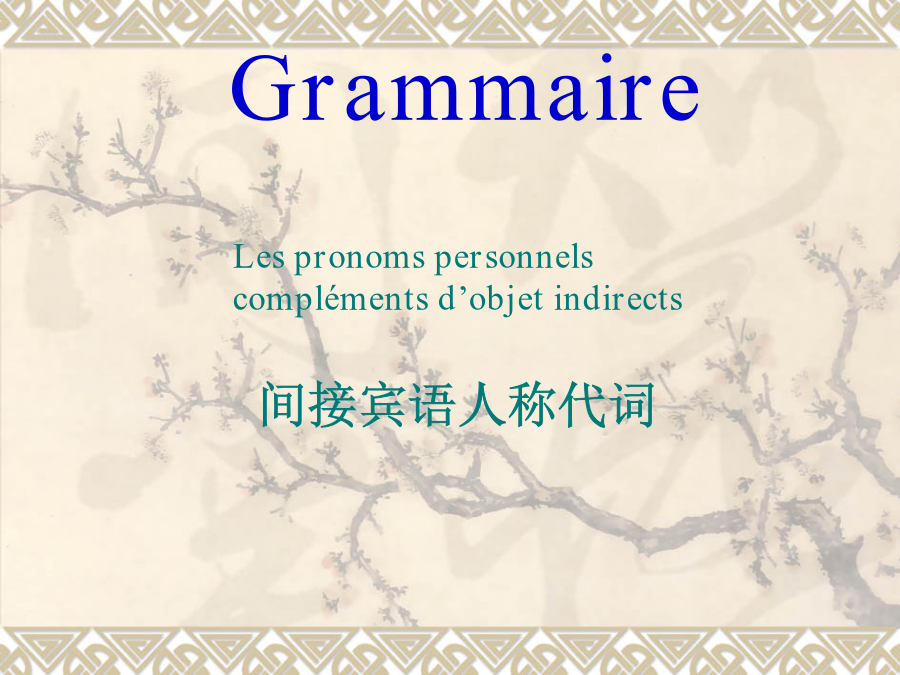 Grammaire

Les pronoms personnels compléments d’objet indirects

间接宾语人称代词